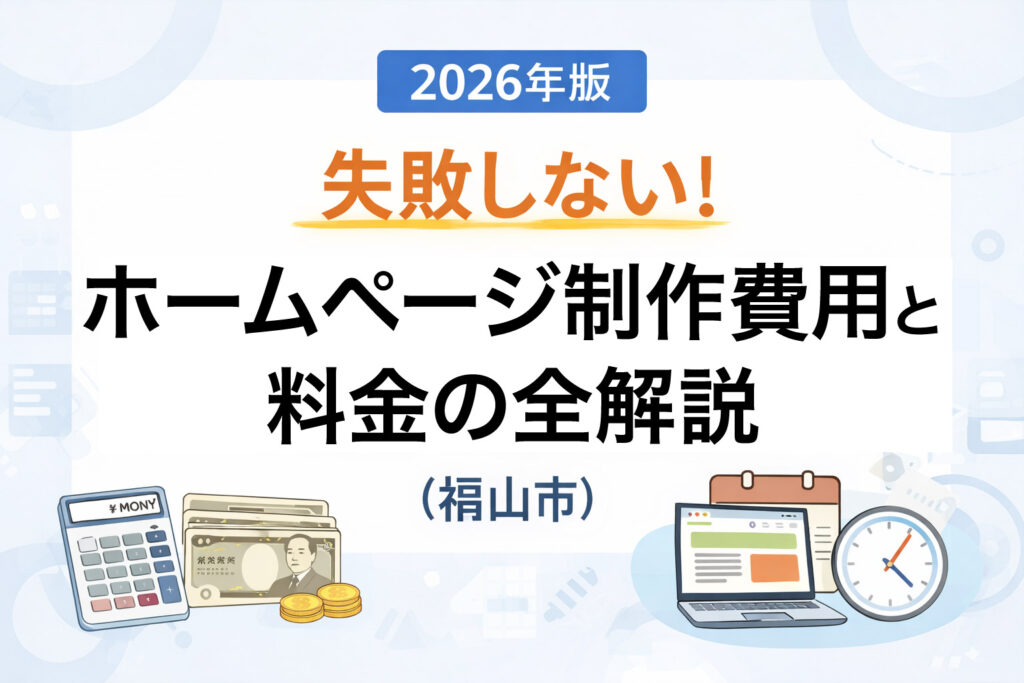 2026年版

失敗しない!

ホームページ制作費用と料金の全解説

（福山市）

¥ MONY